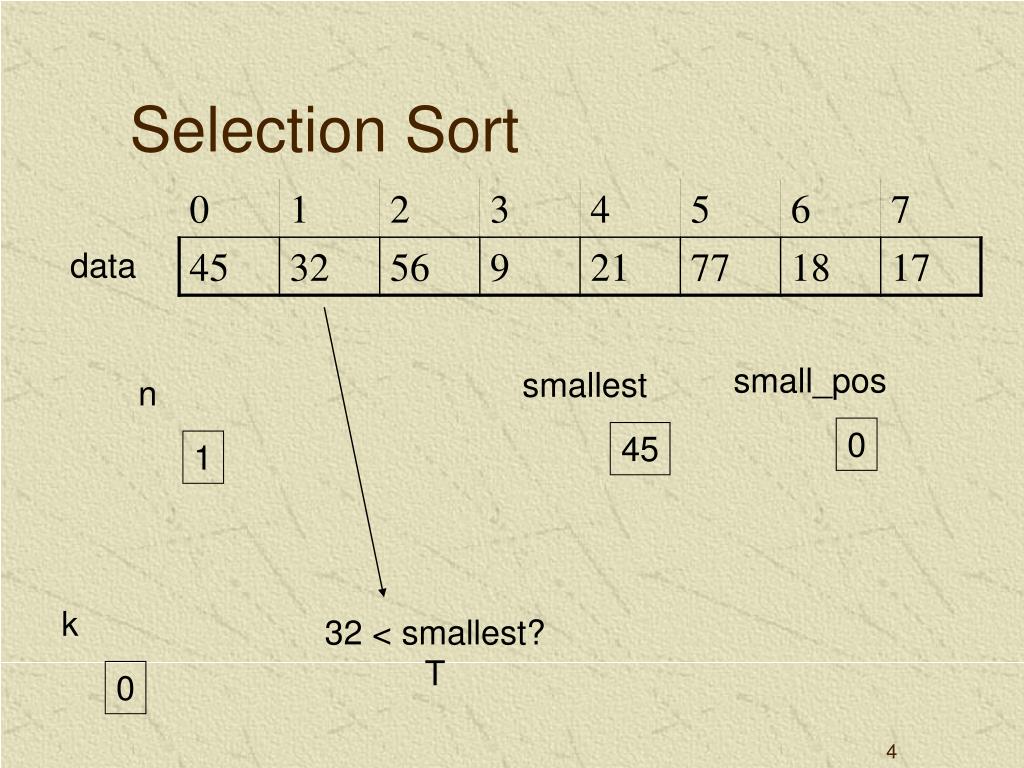 Selection Sort

| | 0 | 1 | 2 | 3 | 4 | 5 | 6 | 7 |
|---|---|---|---|---|---|---|---|---|
| data | 45 | 32 | 56 | 9 | 21 | 77 | 18 | 17 |

n

1

smallest

45

small_pos

0

k

0

32 < smallest?
T

4